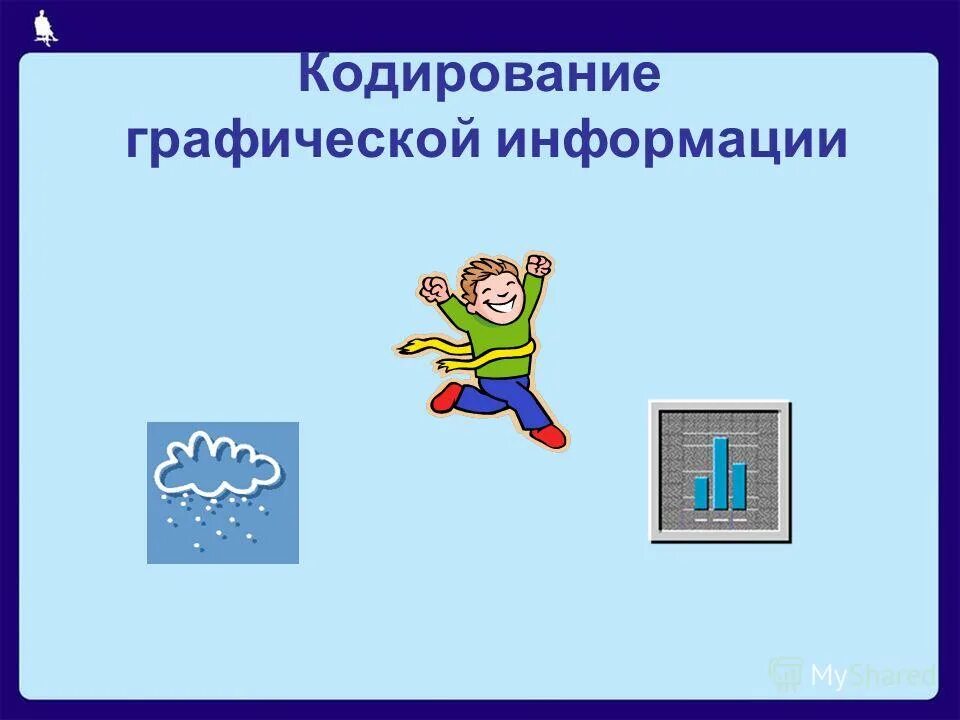 Кодирование графической информации

MyShared